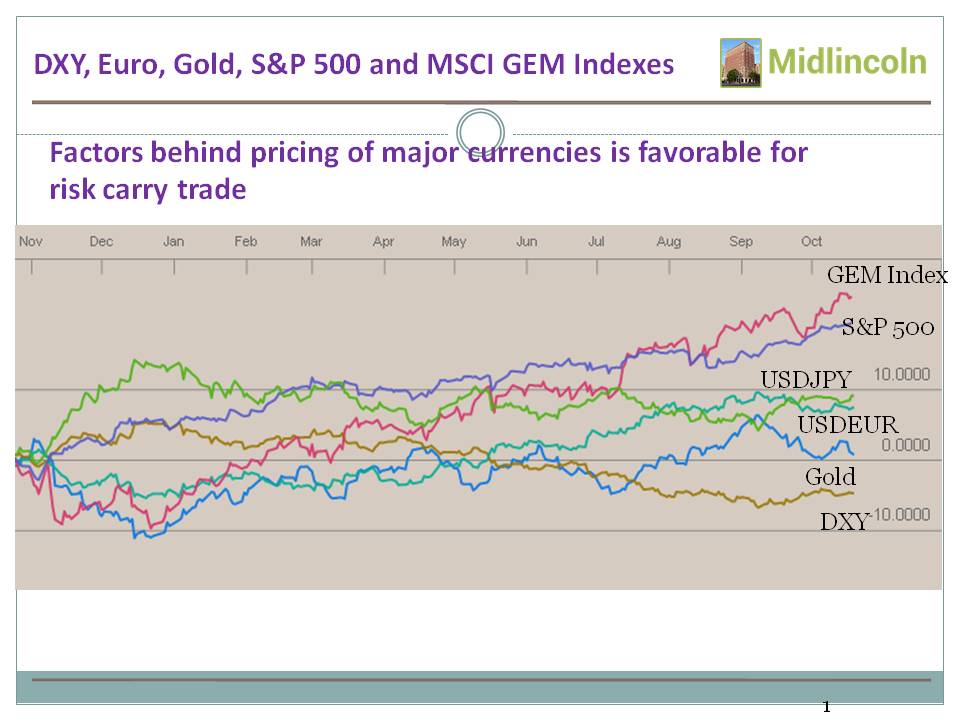 DXY, Euro, Gold, S&P 500 and MSCI GEM Indexes

Midlincoln

Factors behind pricing of major currencies is favorable for risk carry trade

Nov Dec Jan Feb Mar Apr May Jun Jul Aug Sep Oct

GEM Index

S&P 500

USDJPY

10.0000

USDEUR

0.0000

Gold

DXY

-10.0000

1